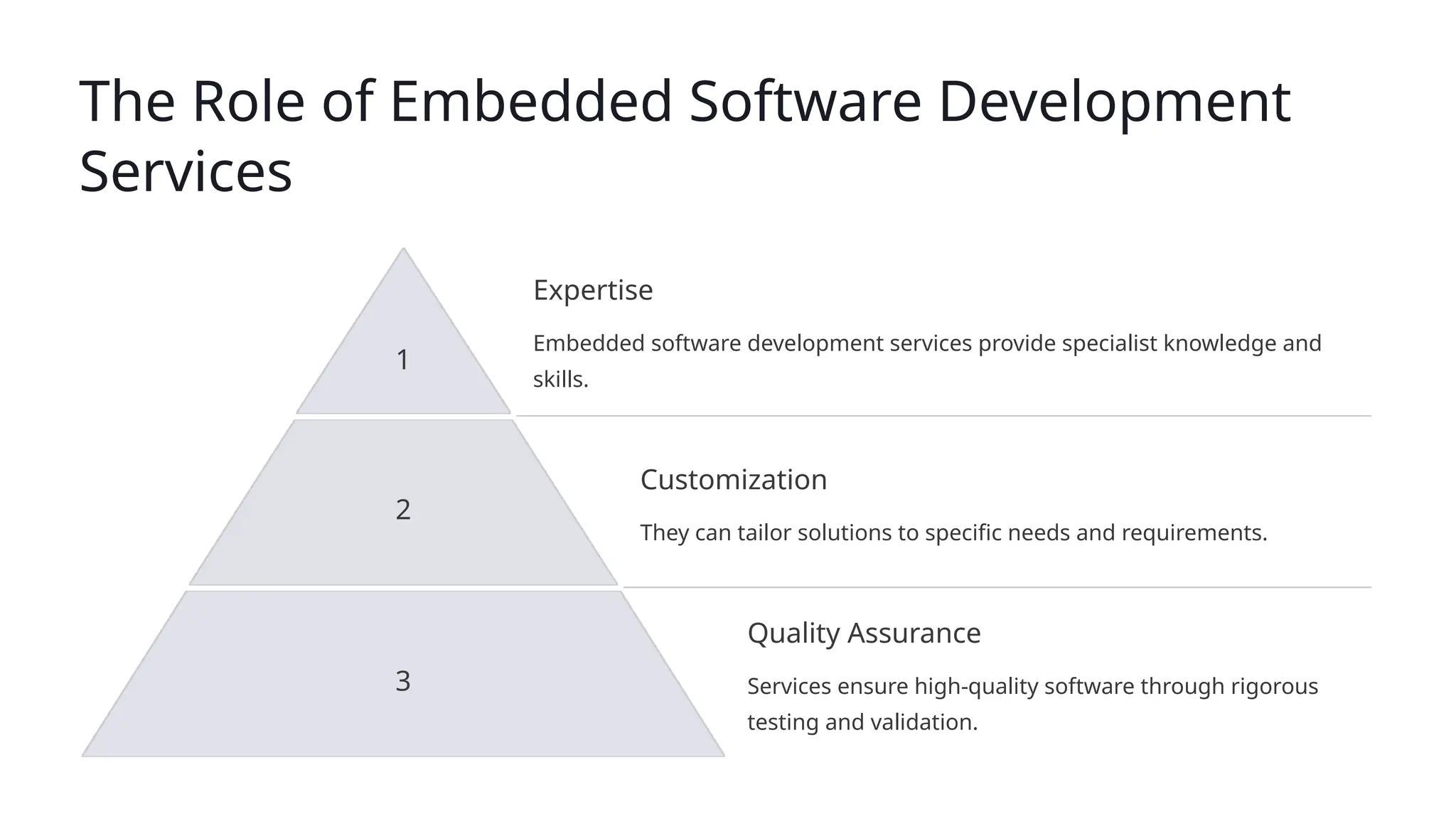 The Role of Embedded Software Development Services

1

Expertise

Embedded software development services provide specialist knowledge and skills.

2

Customization

They can tailor solutions to specific needs and requirements.

3

Quality Assurance

Services ensure high-quality software through rigorous testing and validation.